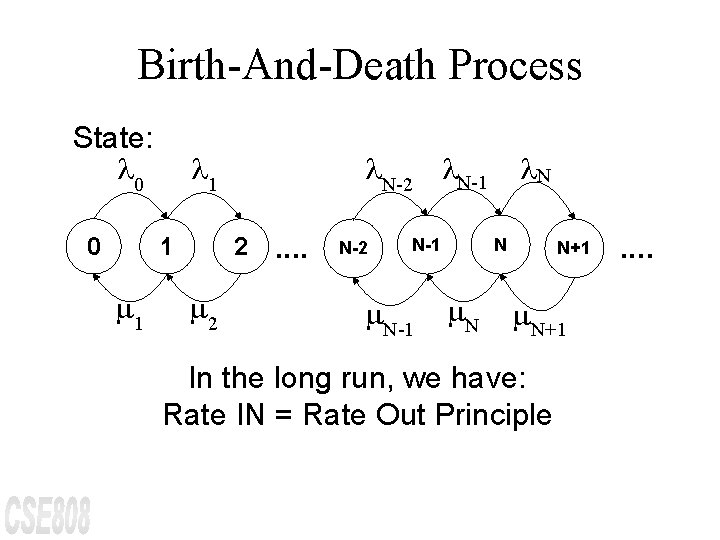 Birth-And-Death Process

State:

$\lambda_0$ $\lambda_1$ $\lambda_{N-2}$ $\lambda_{N-1}$ $\lambda_N$

0 1 2 .... N-2 N-1 N N+1 ....

$\mu_1$ $\mu_2$ $\mu_{N-1}$ $\mu_N$ $\mu_{N+1}$

In the long run, we have:
Rate IN = Rate Out Principle

CSE808